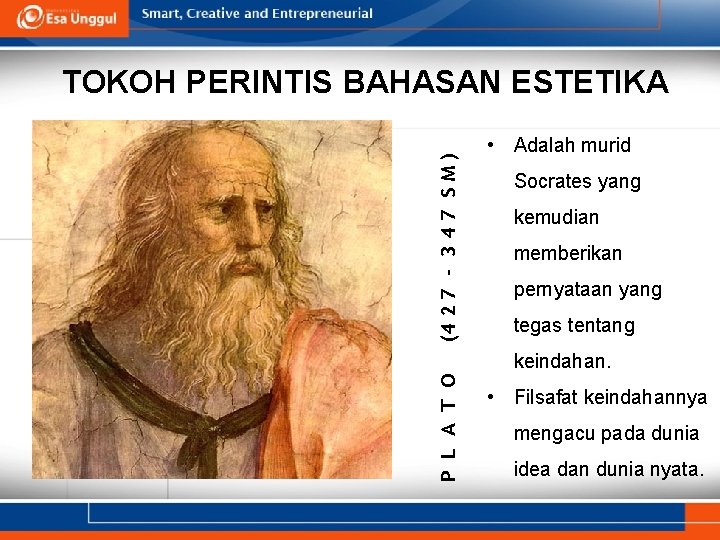 Esa Unggul

Smart, Creative and Entrepreneurial

TOKOH PERINTIS BAHASAN ESTETIKA

PLATO (427 - 347 SM)

• Adalah murid Socrates yang kemudian memberikan pernyataan yang tegas tentang keindahan.
• Filsafat keindahannya mengacu pada dunia idea dan dunia nyata.